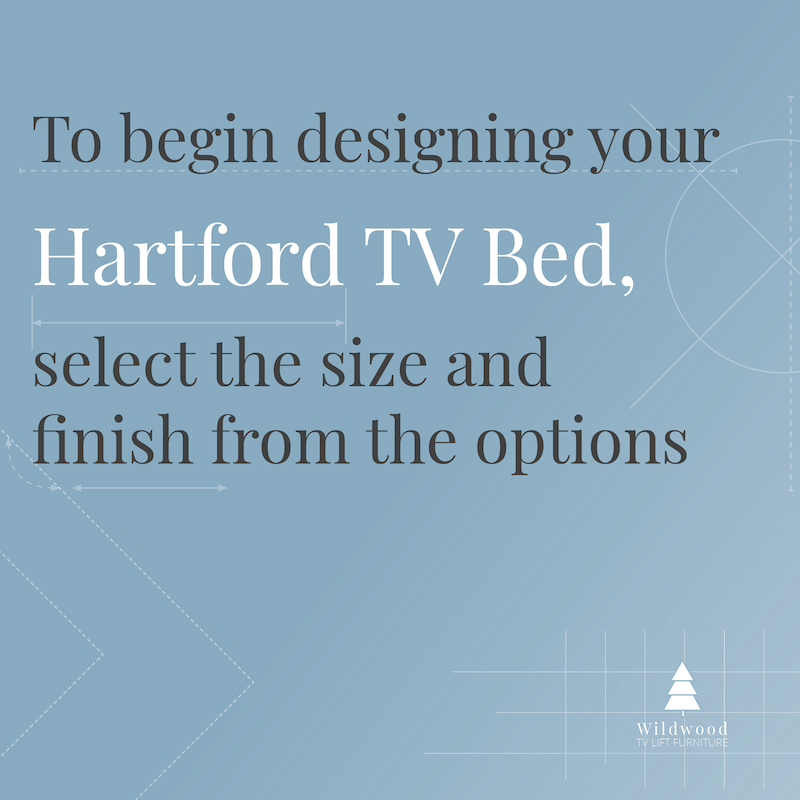 To begin designing your
Hartford TV Bed,
select the size and finish from the options

Wildwood
TV LIFT FURNITURE